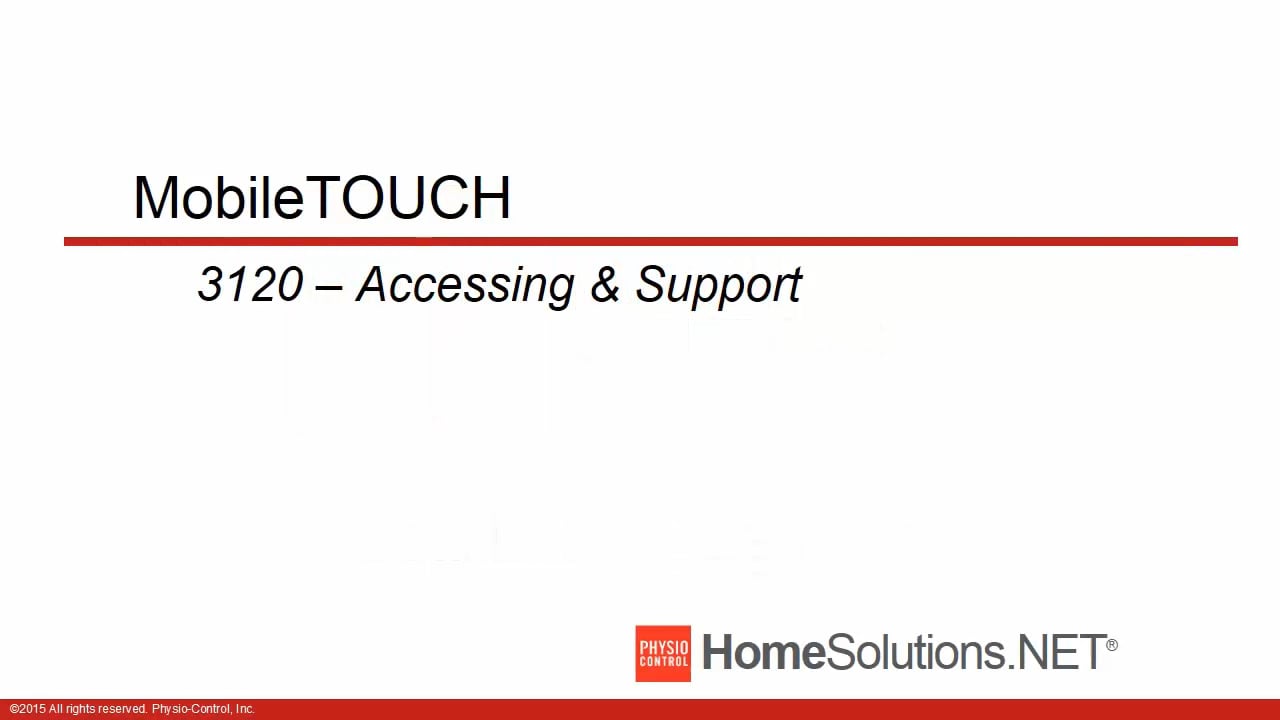 MobileTOUCH

3120 – Accessing & Support

PHYSIO CONTROL HomeSolutions.NET®

©2015 All rights reserved. Physio-Control, Inc.